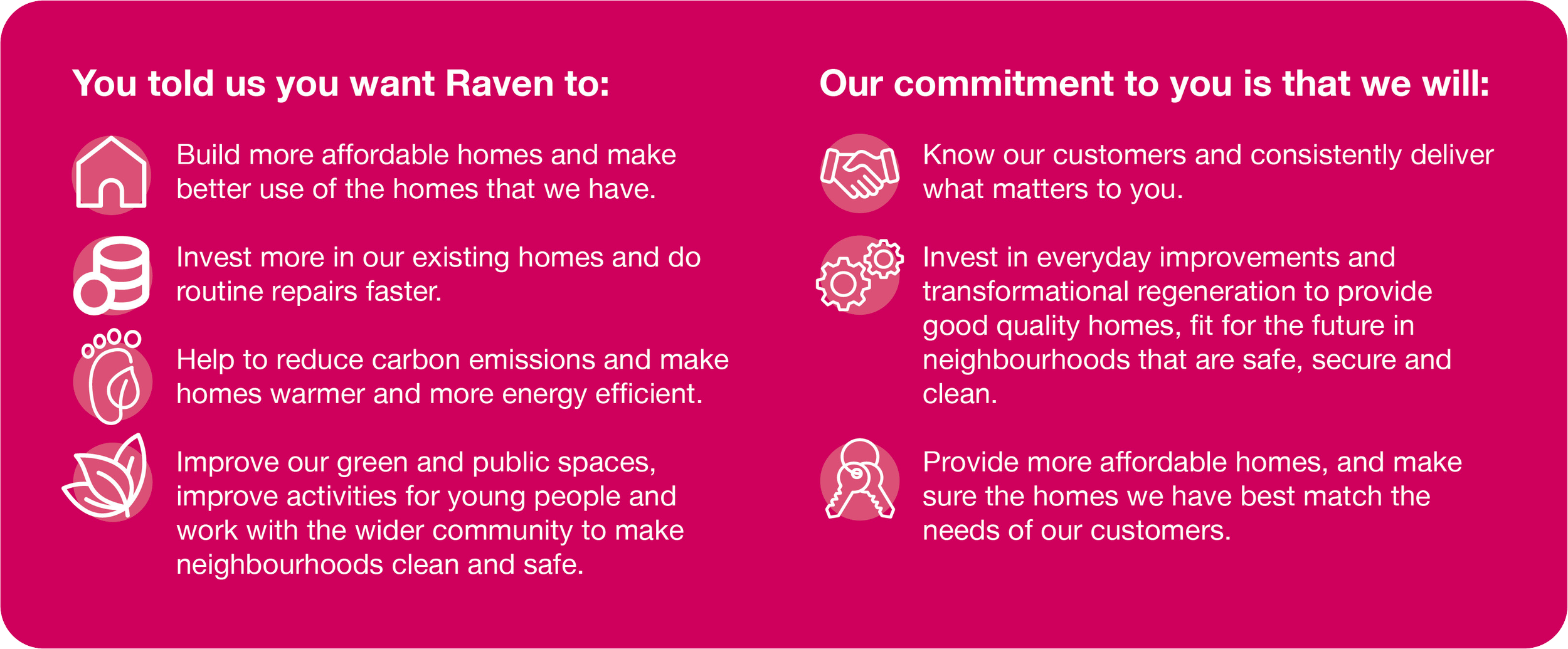 You told us you want Raven to:

Build more affordable homes and make better use of the homes that we have.

Invest more in our existing homes and do routine repairs faster.

Help to reduce carbon emissions and make homes warmer and more energy efficient.

Improve our green and public spaces, improve activities for young people and work with the wider community to make neighbourhoods clean and safe.

Our commitment to you is that we will:

Know our customers and consistently deliver what matters to you.

Invest in everyday improvements and transformational regeneration to provide good quality homes, fit for the future in neighbourhoods that are safe, secure and clean.

Provide more affordable homes, and make sure the homes we have best match the needs of our customers.